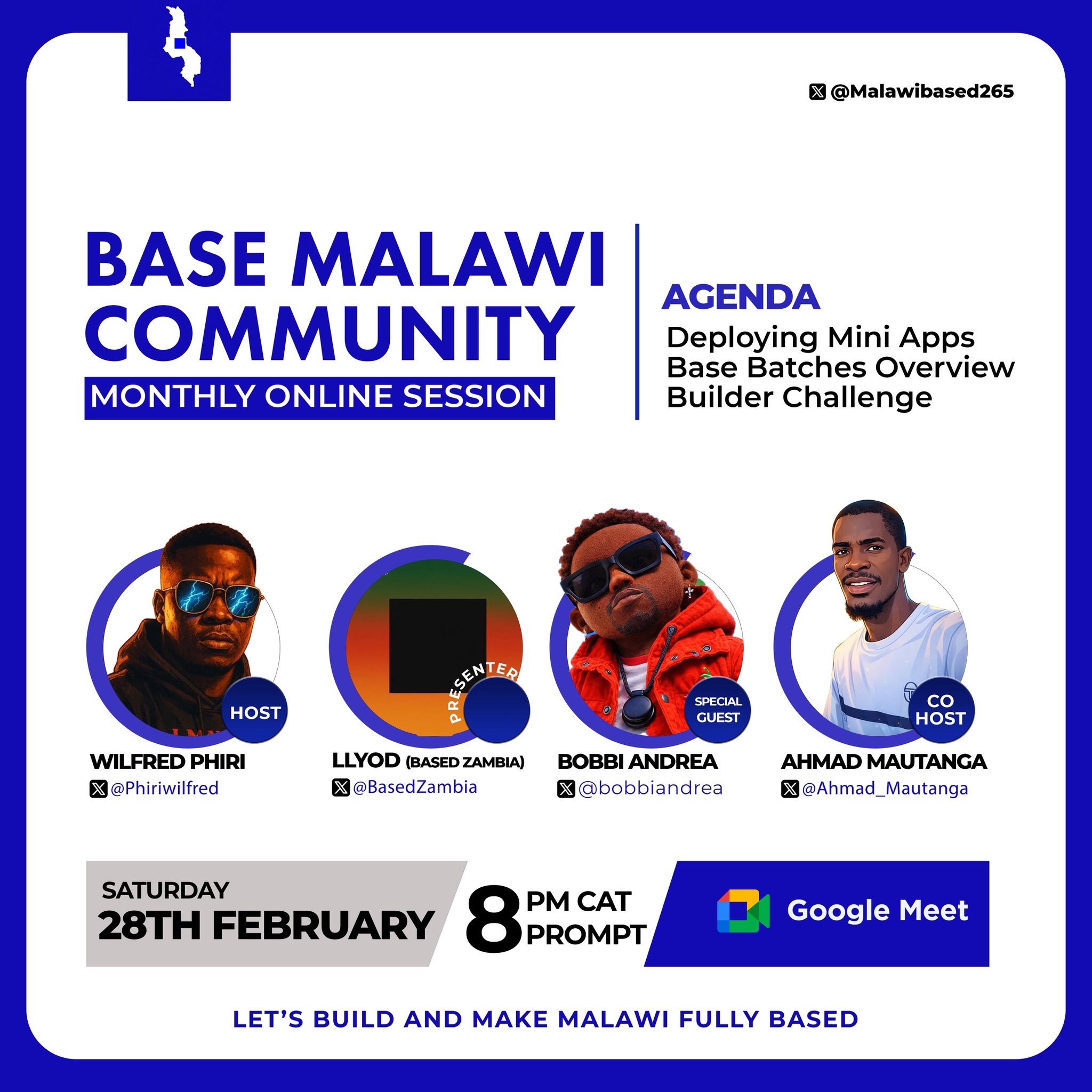 @Malawibased265

BASE MALAWI COMMUNITY
MONTHLY ONLINE SESSION

AGENDA
Deploying Mini Apps
Base Batches Overview
Builder Challenge

HOST
WILFRED PHIRI
@Phiriwilfred

PRESENTER
LLYOD (BASED ZAMBIA)
@BasedZambia

SPECIAL GUEST
BOBBI ANDREA
@bobbiandrea

CO HOST
AHMAD MAUTANGA
@Ahmad_Mautanga

SATURDAY
28TH FEBRUARY

8 PM CAT
PROMPT

Google Meet

LET'S BUILD AND MAKE MALAWI FULLY BASED